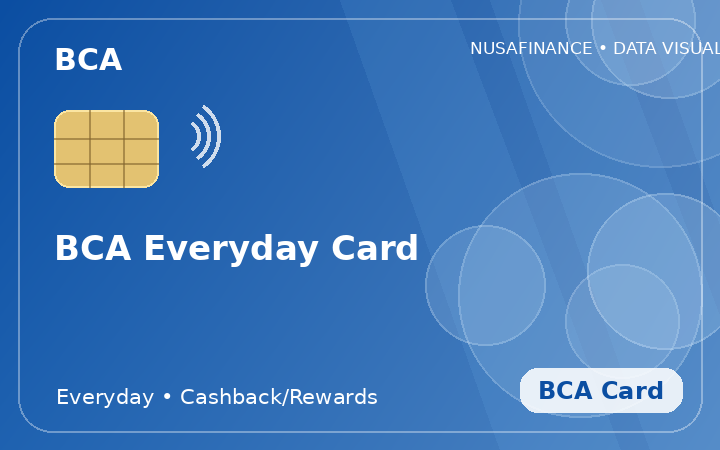 BCA

NUSAFINANCE • DATA VISUAL

BCA Everyday Card

Everyday • Cashback/Rewards

BCA Card